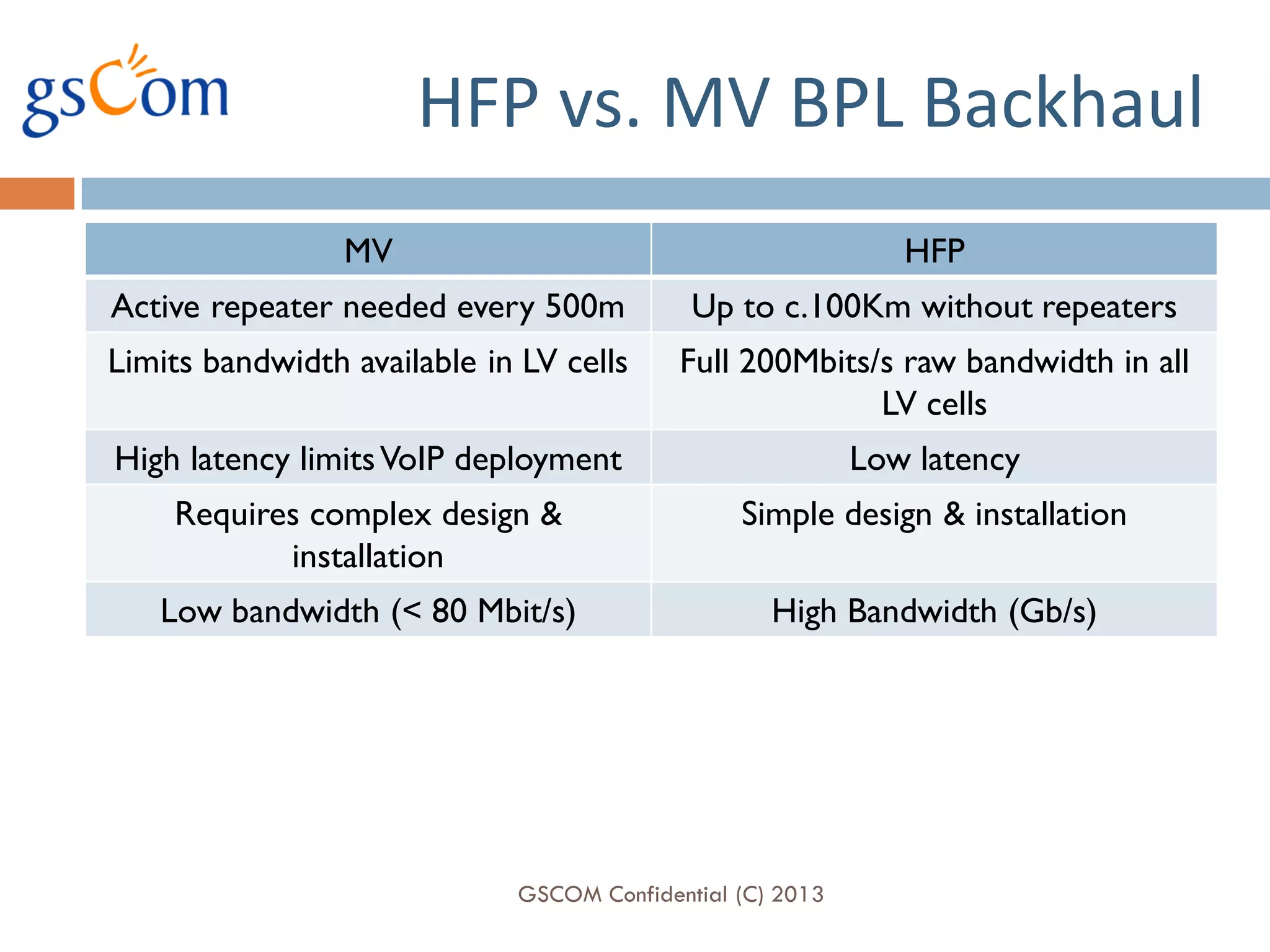 gsCom

HFP vs. MV BPL Backhaul

| MV | HFP |
|---|---|
| Active repeater needed every 500m | Up to c.100Km without repeaters |
| Limits bandwidth available in LV cells | Full 200Mbits/s raw bandwidth in all LV cells |
| High latency limits VoIP deployment | Low latency |
| Requires complex design & installation | Simple design & installation |
| Low bandwidth (< 80 Mbit/s) | High Bandwidth (Gb/s) |

GSCOM Confidential (C) 2013